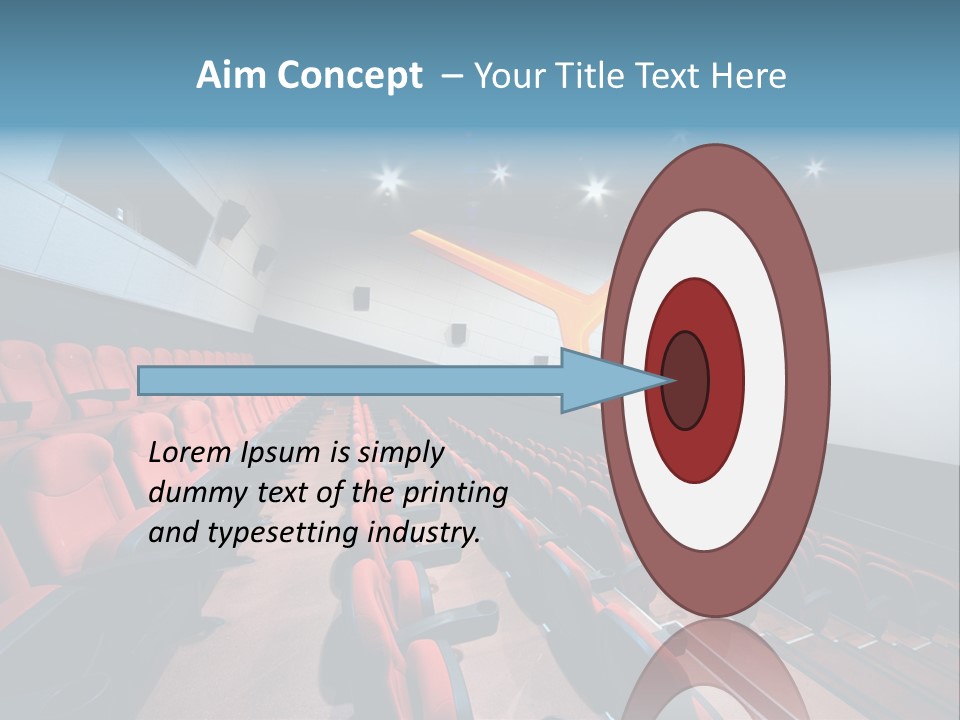 Aim Concept – Your Title Text Here

Lorem Ipsum is simply dummy text of the printing and typesetting industry.